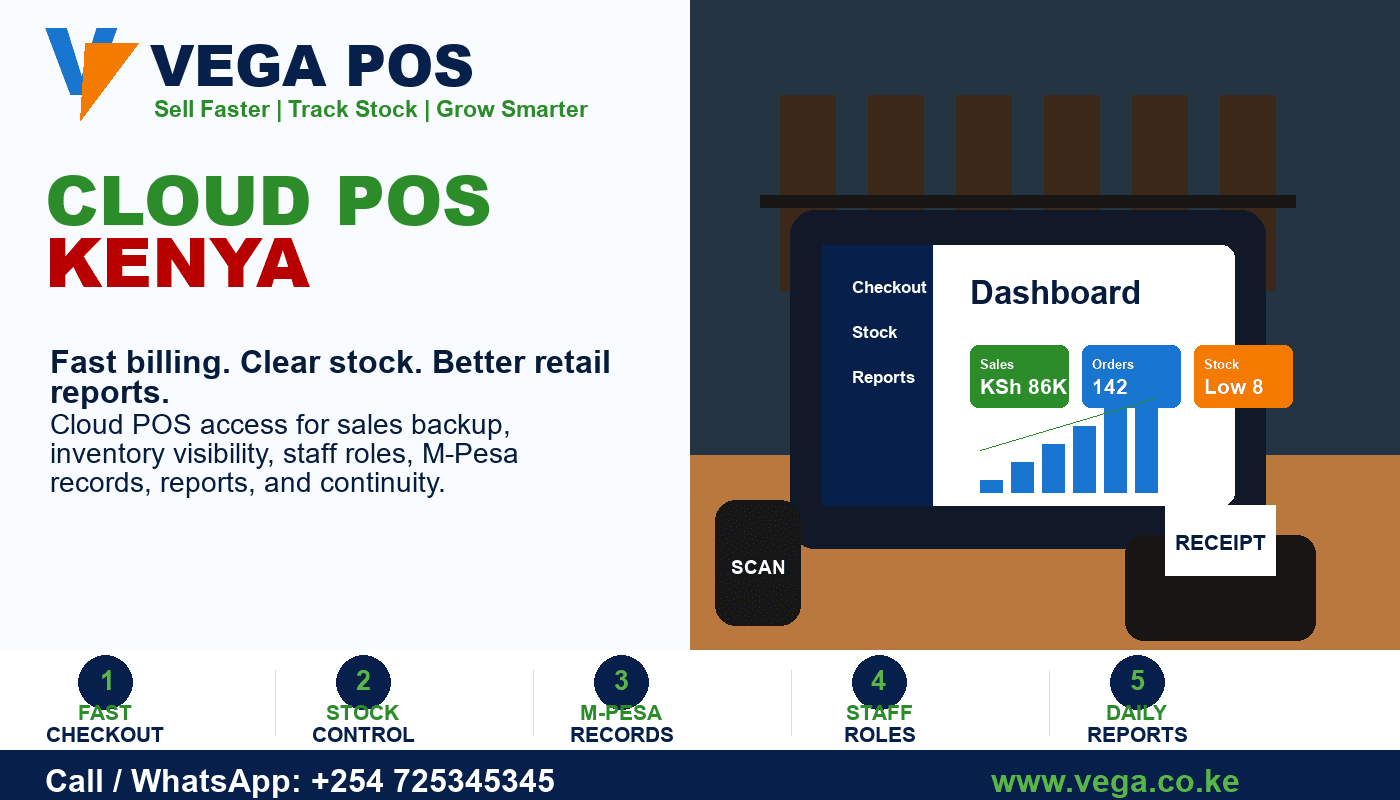 VEGA POS
Sell Faster | Track Stock | Grow Smarter

CLOUD POS
KENYA

Fast billing. Clear stock. Better retail reports.
Cloud POS access for sales backup, inventory visibility, staff roles, M-Pesa records, reports, and continuity.

Checkout
Stock
Reports

Dashboard

Sales
KSh 86K

Orders
142

Stock
Low 8

SCAN

RECEIPT

1
FAST
CHECKOUT

2
STOCK
CONTROL

3
M-PESA
RECORDS

4
STAFF
ROLES

5
DAILY
REPORTS

Call / WhatsApp: +254 725345345

www.vega.co.ke